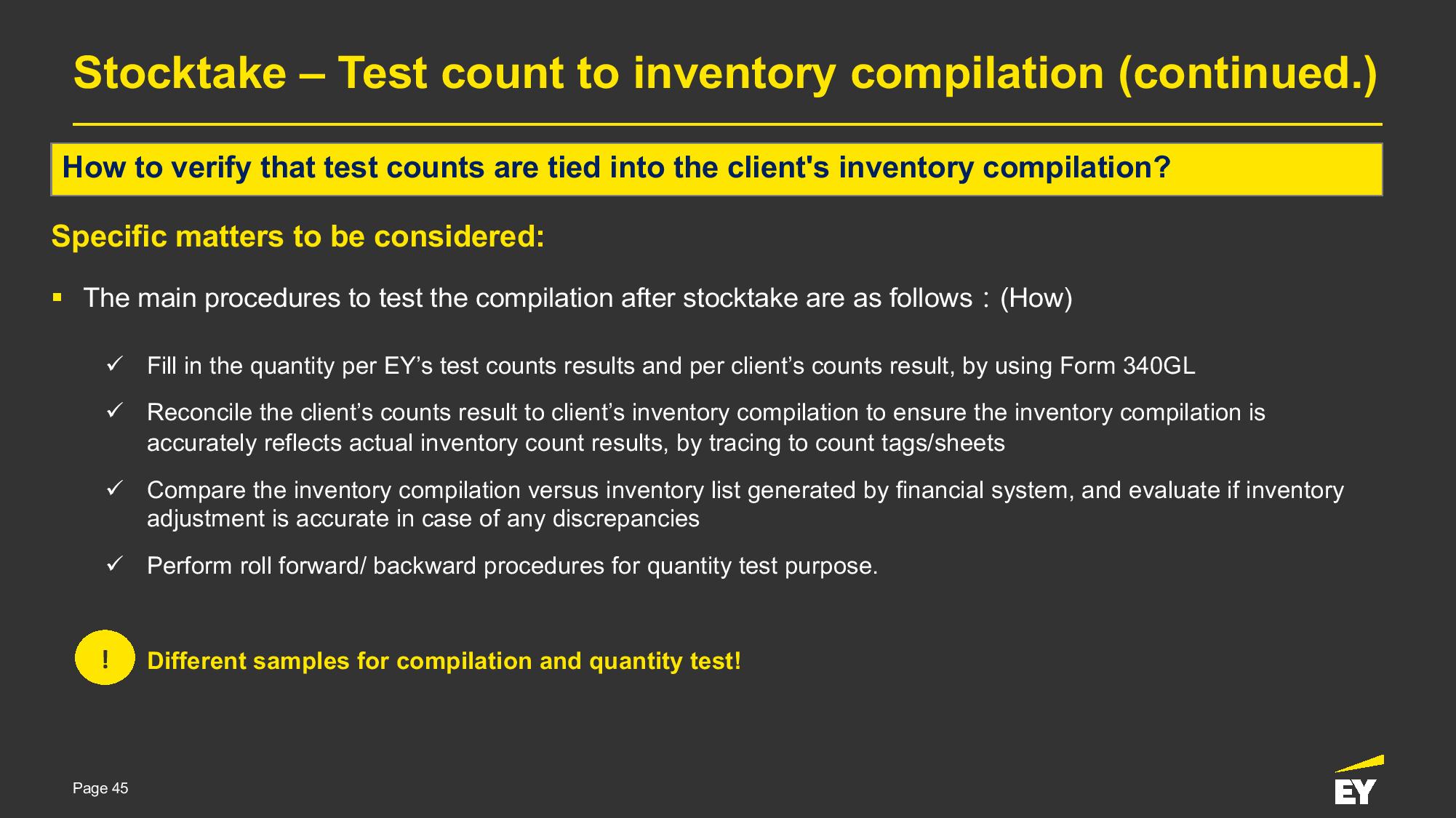 Stocktake – Test count to inventory compilation (continued.)

How to verify that test counts are tied into the client's inventory compilation?

Specific matters to be considered:

▪ The main procedures to test the compilation after stocktake are as follows：(How)

✓ Fill in the quantity per EY’s test counts results and per client’s counts result, by using Form 340GL

✓ Reconcile the client’s counts result to client’s inventory compilation to ensure the inventory compilation is accurately reflects actual inventory count results, by tracing to count tags/sheets

✓ Compare the inventory compilation versus inventory list generated by financial system, and evaluate if inventory adjustment is accurate in case of any discrepancies

✓ Perform roll forward/ backward procedures for quantity test purpose.

!

Different samples for compilation and quantity test!

Page 45

EY